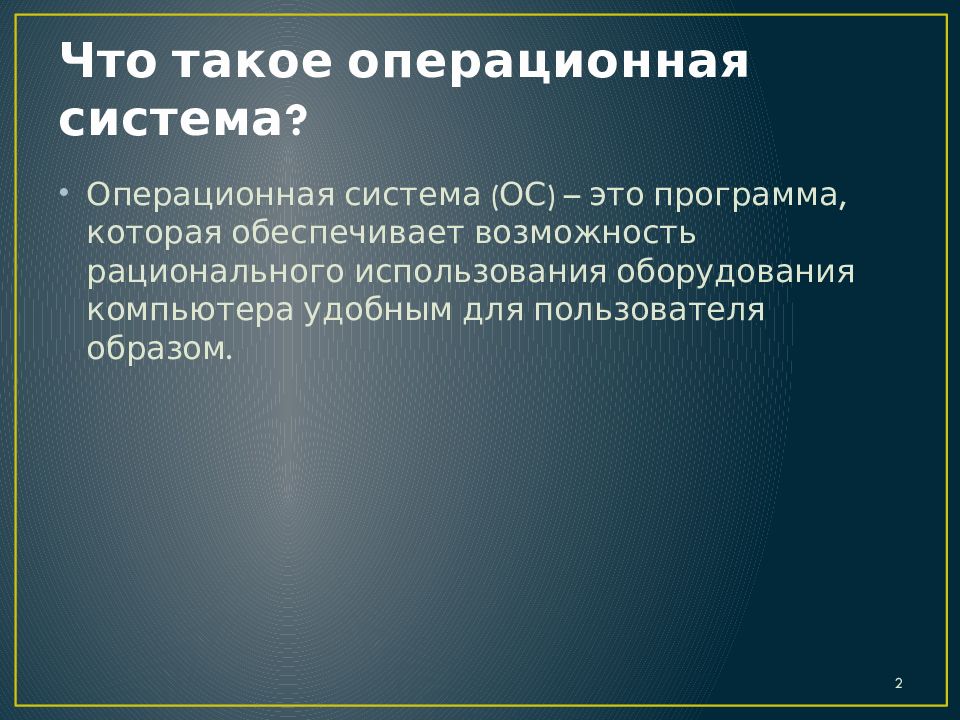 Что такое операционная система?

• Операционная система (ОС) – это программа, которая обеспечивает возможность рационального использования оборудования компьютера удобным для пользователя образом.

2